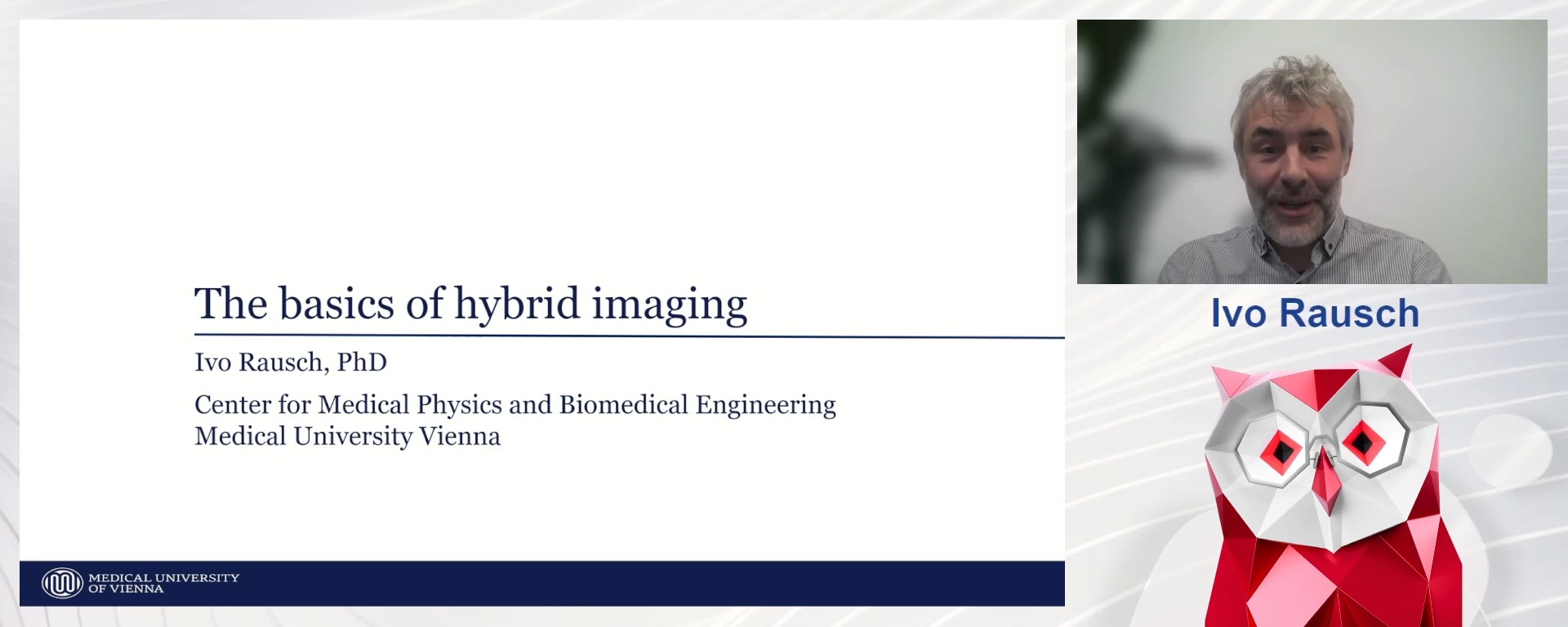 The basics of hybrid imaging

Ivo Rausch, PhD

Center for Medical Physics and Biomedical Engineering
Medical University Vienna

MEDICAL UNIVERSITY
OF VIENNA

Ivo Rausch